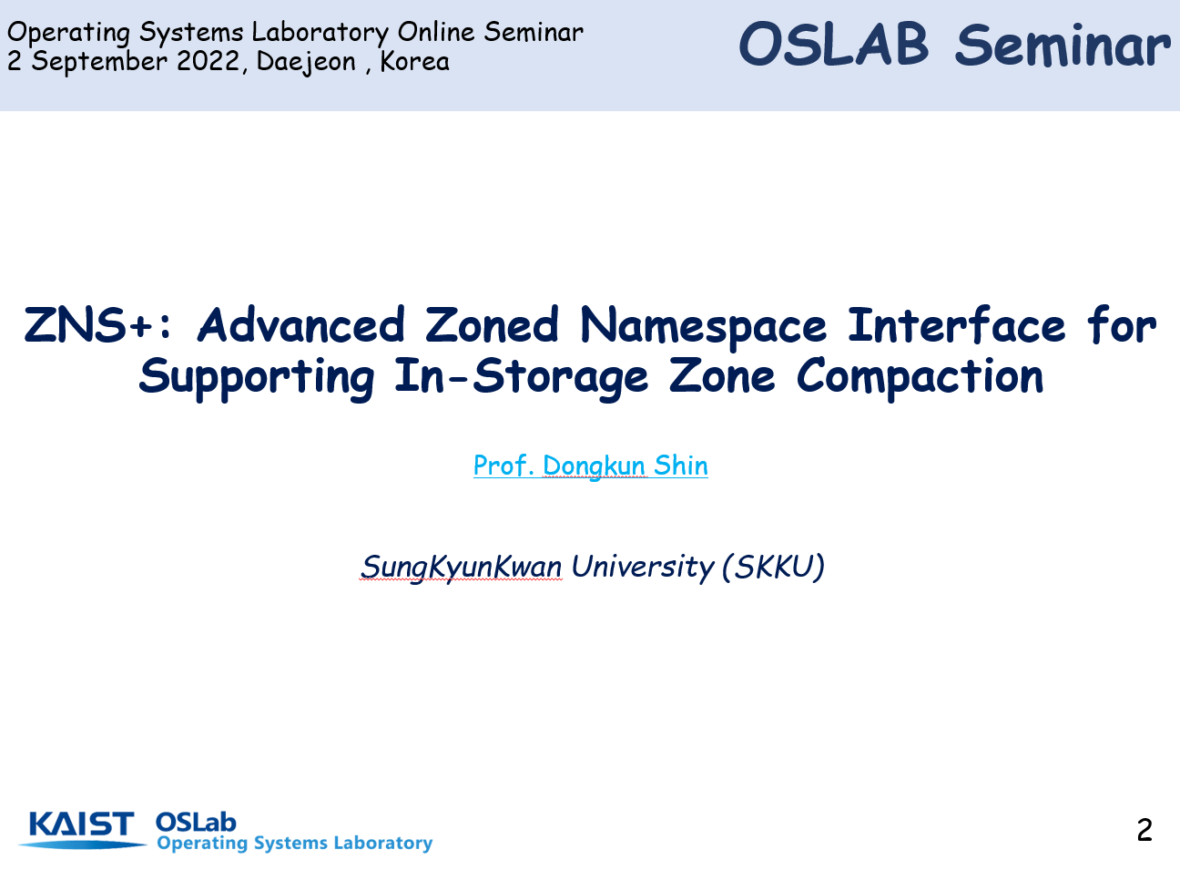 Operating Systems Laboratory Online Seminar
2 September 2022, Daejeon , Korea

OSLAB Seminar

ZNS+: Advanced Zoned Namespace Interface for Supporting In-Storage Zone Compaction

Prof. Dongkun Shin

SungKyunKwan University (SKKU)

KAIST OSLab Operating Systems Laboratory

2